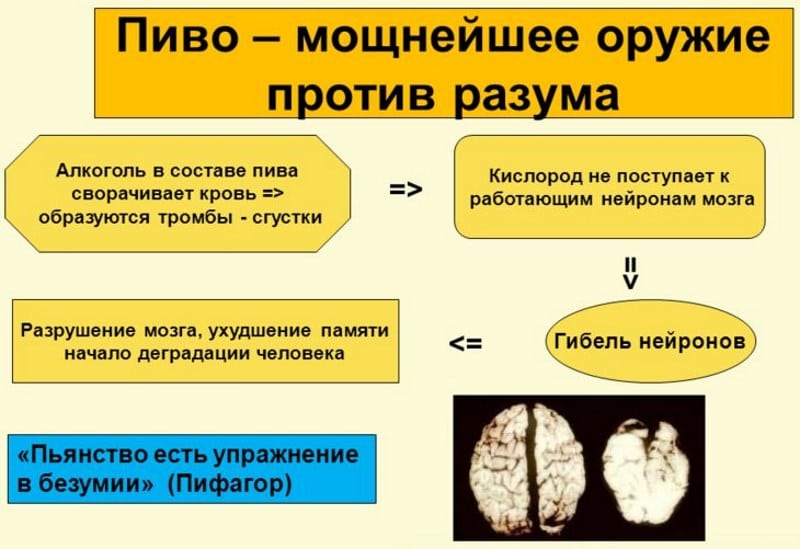 Пиво – мощнейшее оружие против разума

Алкоголь в составе пива сворачивает кровь => образуются тромбы - сгустки

=>

Кислород не поступает к работающим нейронам мозга

=>

Гибель нейронов

<=

Разрушение мозга, ухудшение памяти начало деградации человека

«Пьянство есть упражнение в безумии» (Пифагор)